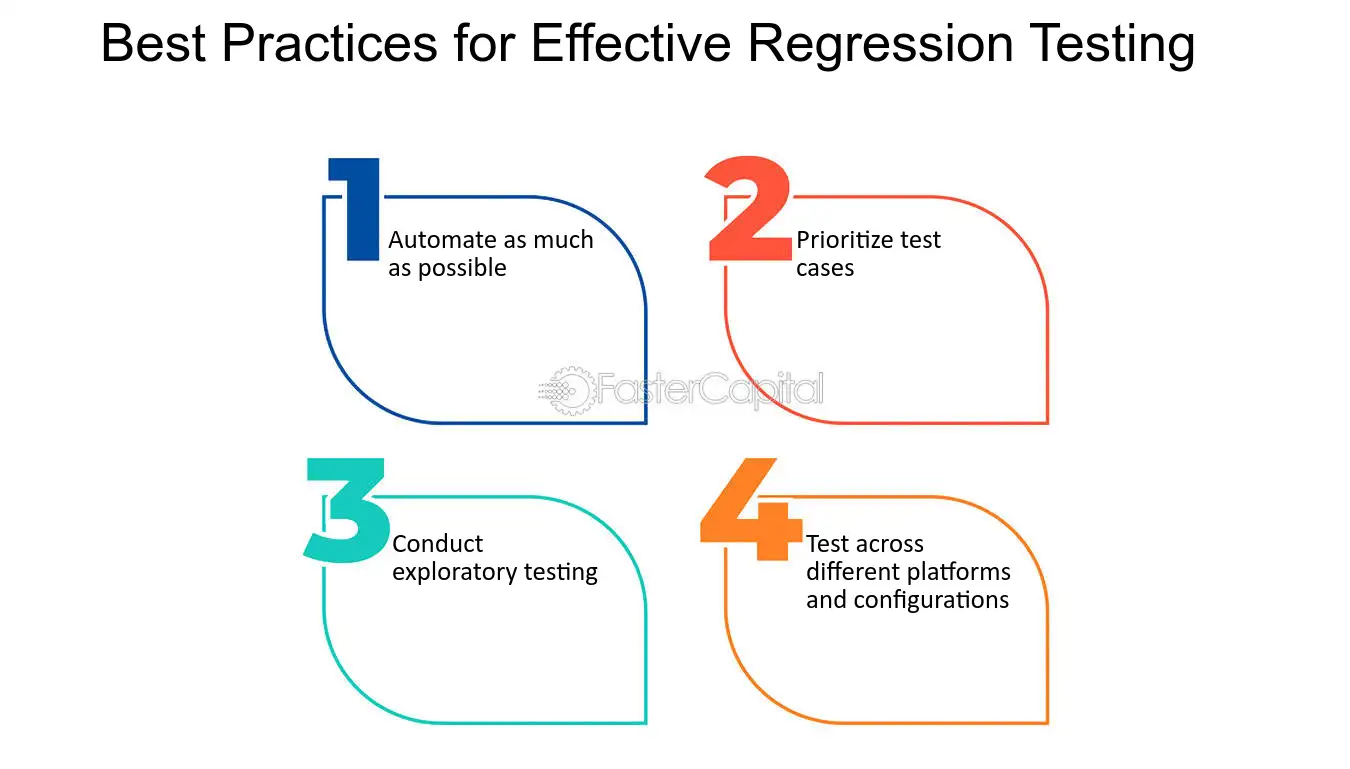 Best Practices for Effective Regression Testing

1
Automate as much as possible

2
Prioritize test cases

FasterCapital

3
Conduct exploratory testing

4
Test across different platforms and configurations